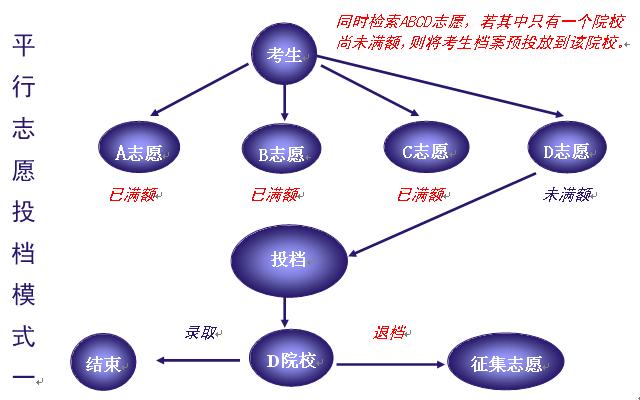 平行志愿投档模式一

同时检索ABCD志愿，若其中只有一个院校尚未满额，则将考生档案预投放到该院校。

考生

A志愿

B志愿

C志愿

D志愿

已满额

已满额

已满额

未满额

投档

录取

退档

结束

D院校

征集志愿